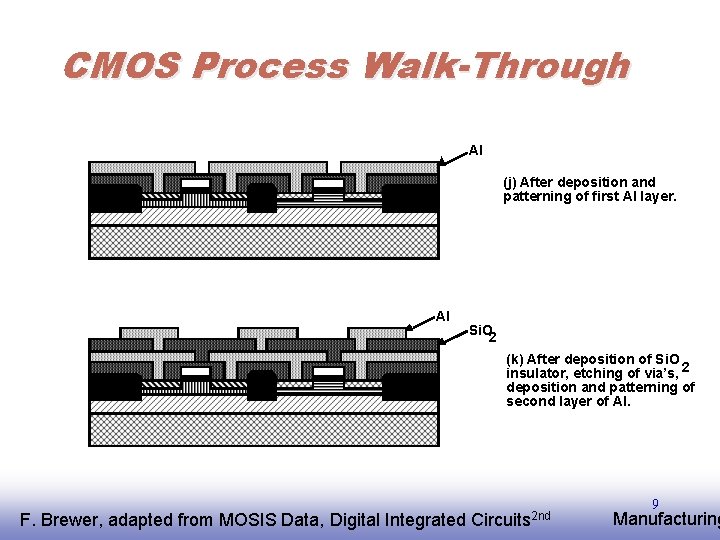 CMOS Process Walk-Through

Al

(j) After deposition and patterning of first Al layer.

Al

$SiO_2$

(k) After deposition of $SiO_2$ insulator, etching of via's, deposition and patterning of second layer of Al.

9

F. Brewer, adapted from MOSIS Data, Digital Integrated Circuits$^{2nd}$

Manufacturing